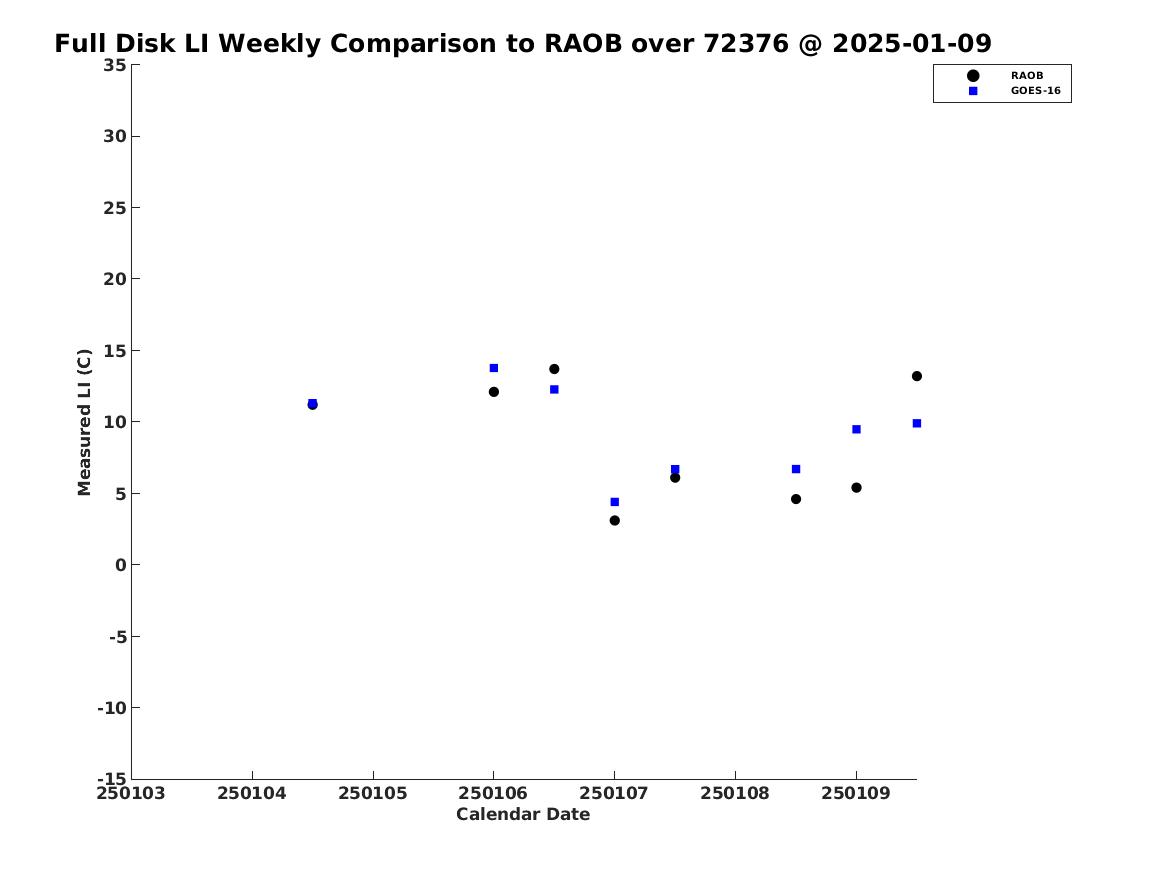 Full Disk LI Weekly Comparison to RAOB over 72376 @ 2025-01-09

RAOB
GOES-16

Measured LI (C)

35
30
25
20
15
10
5
0
-5
-10
-15

250103 250104 250105 250106 250107 250108 250109

Calendar Date